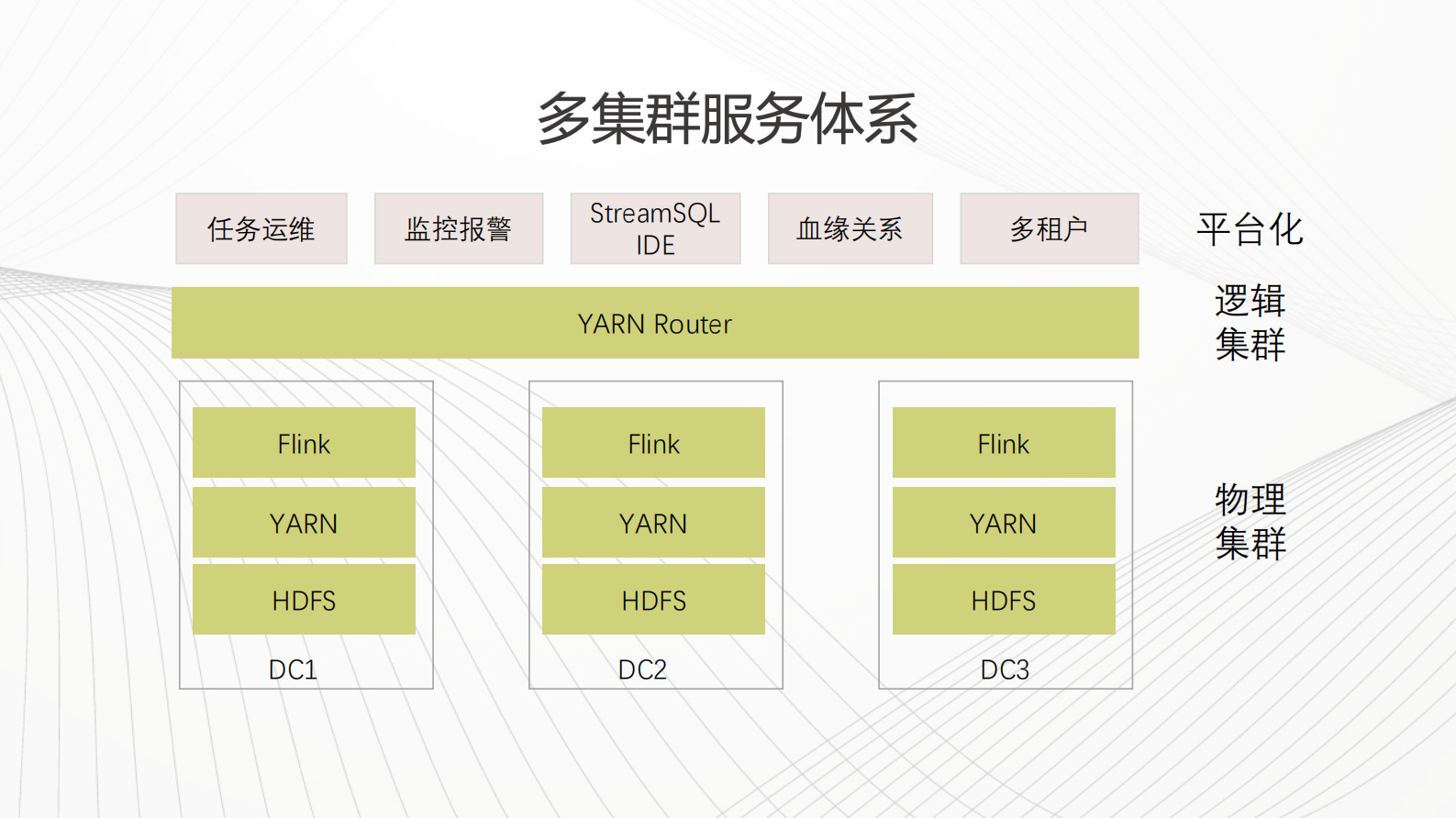 多集群服务体系

任务运维

监控报警

StreamSQL IDE

血缘关系

多租户

平台化

YARN Router

逻辑集群

Flink

YARN

HDFS

DC1

Flink

YARN

HDFS

DC2

Flink

YARN

HDFS

DC3

物理集群